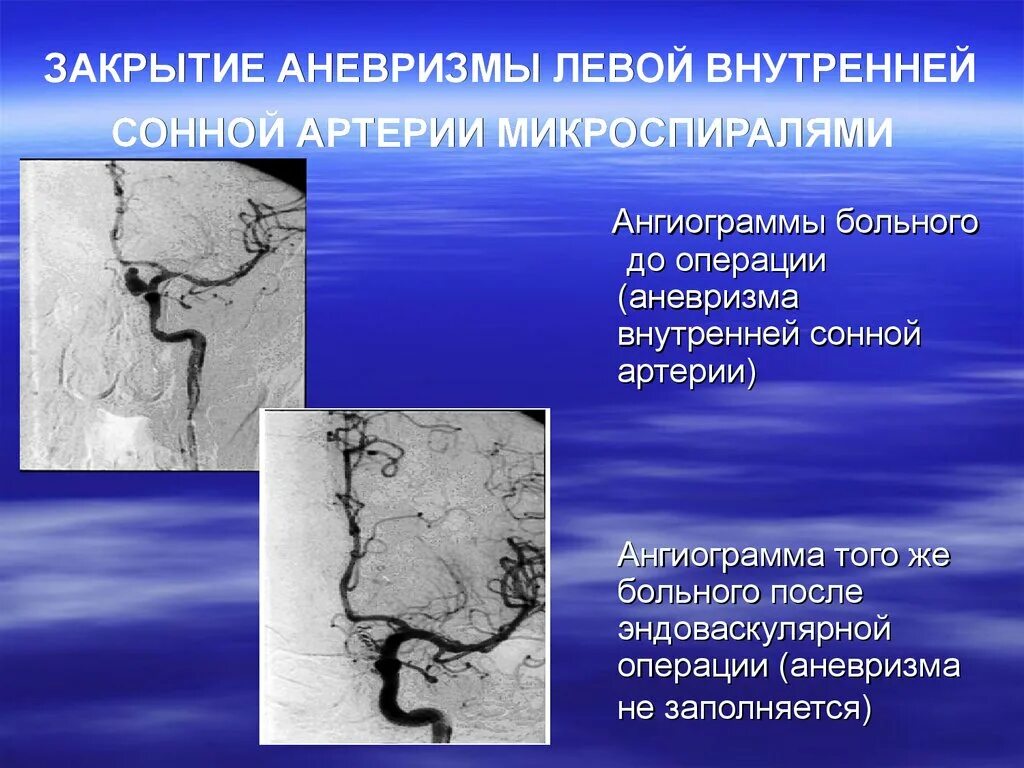 ЗАКРЫТИЕ АНЕВРИЗМЫ ЛЕВОЙ ВНУТРЕННЕЙ СОННОЙ АРТЕРИИ МИКРОСПИРАЛЯМИ

Ангиограммы больного до операции (аневризма внутренней сонной артерии)

Ангиограмма того же больного после эндоваскулярной операции (аневризма не заполняется)